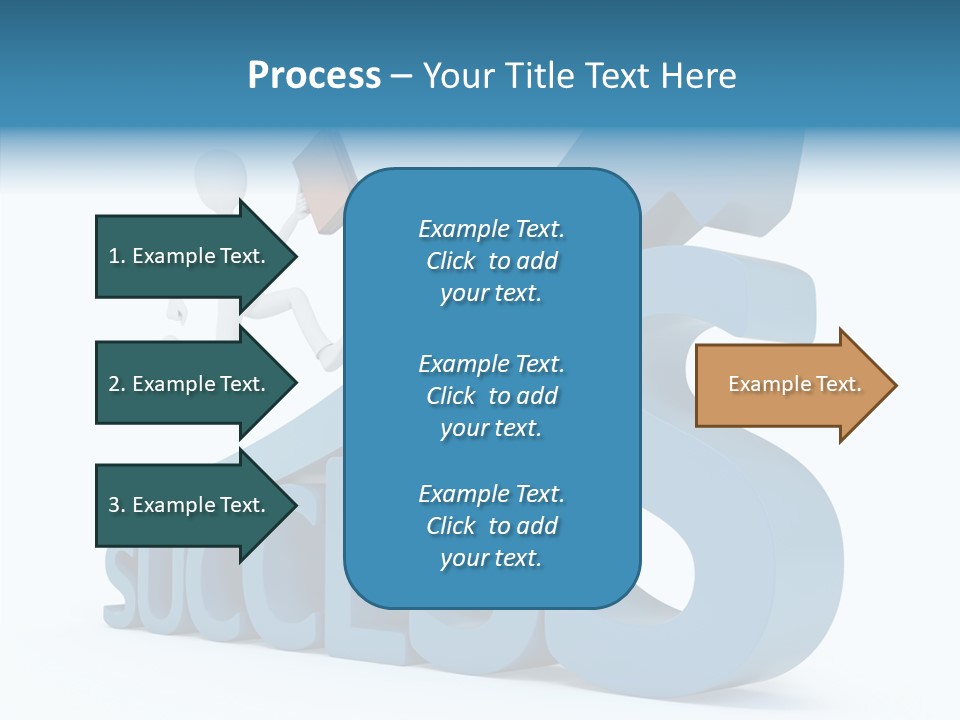 Process – Your Title Text Here

1. Example Text.

2. Example Text.

3. Example Text.

Example Text. Click to add your text.

Example Text. Click to add your text.

Example Text. Click to add your text.

Example Text.

SUCCESS